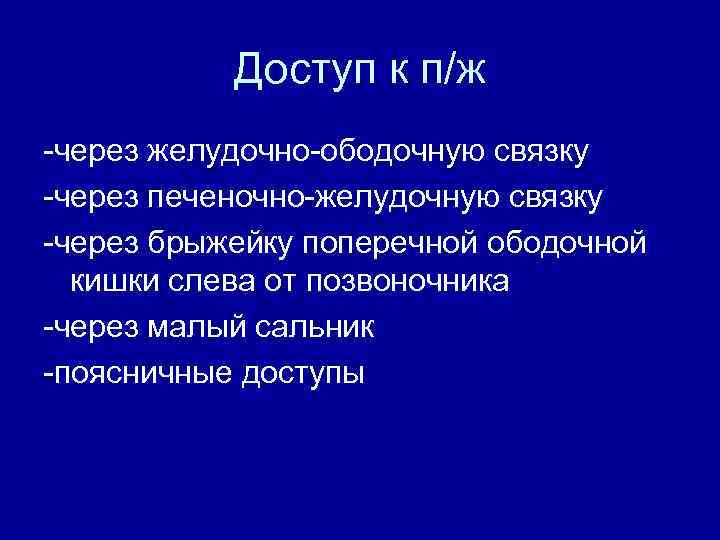 Доступ к п/ж

-через желудочно-ободочную связку

-через печеночно-желудочную связку

-через брыжейку поперечной ободочной кишки слева от позвоночника

-через малый сальник

-поясничные доступы